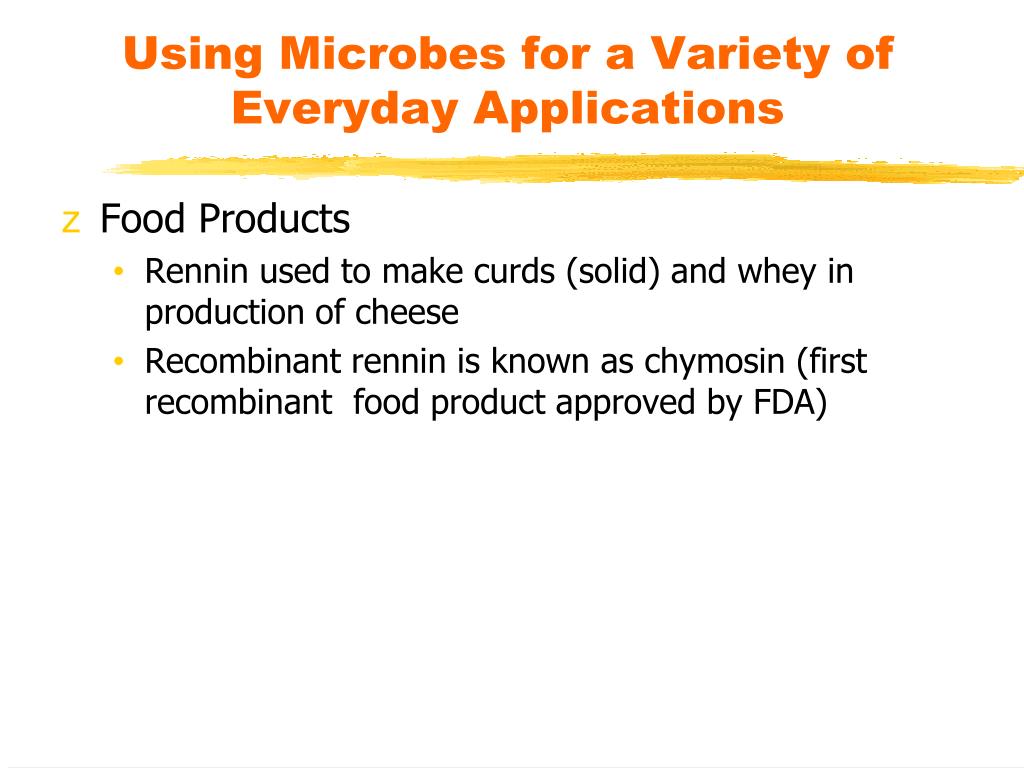 Using Microbes for a Variety of Everyday Applications

z Food Products

• Rennin used to make curds (solid) and whey in production of cheese

• Recombinant rennin is known as chymosin (first recombinant food product approved by FDA)